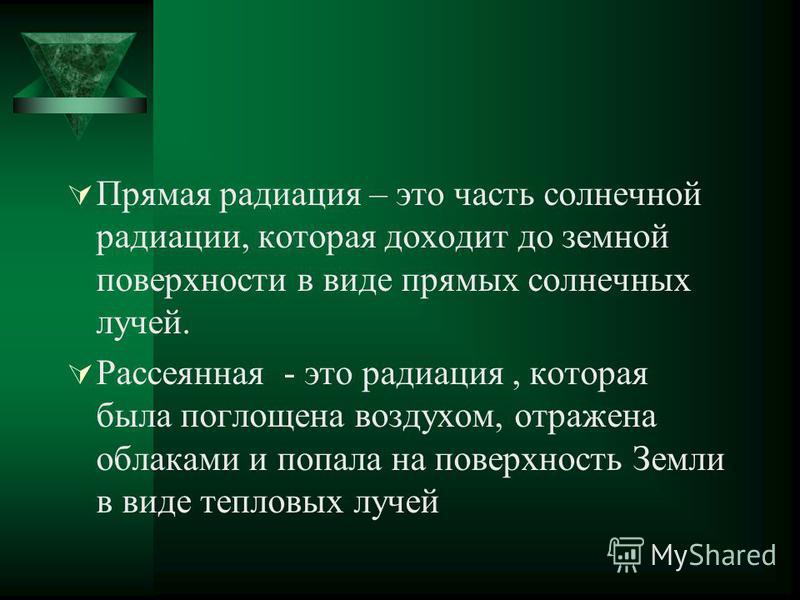 Прямая радиация – это часть солнечной радиации, которая доходит до земной поверхности в виде прямых солнечных лучей.

Рассеянная - это радиация , которая была поглощена воздухом, отражена облаками и попала на поверхность Земли в виде тепловых лучей

MyShared